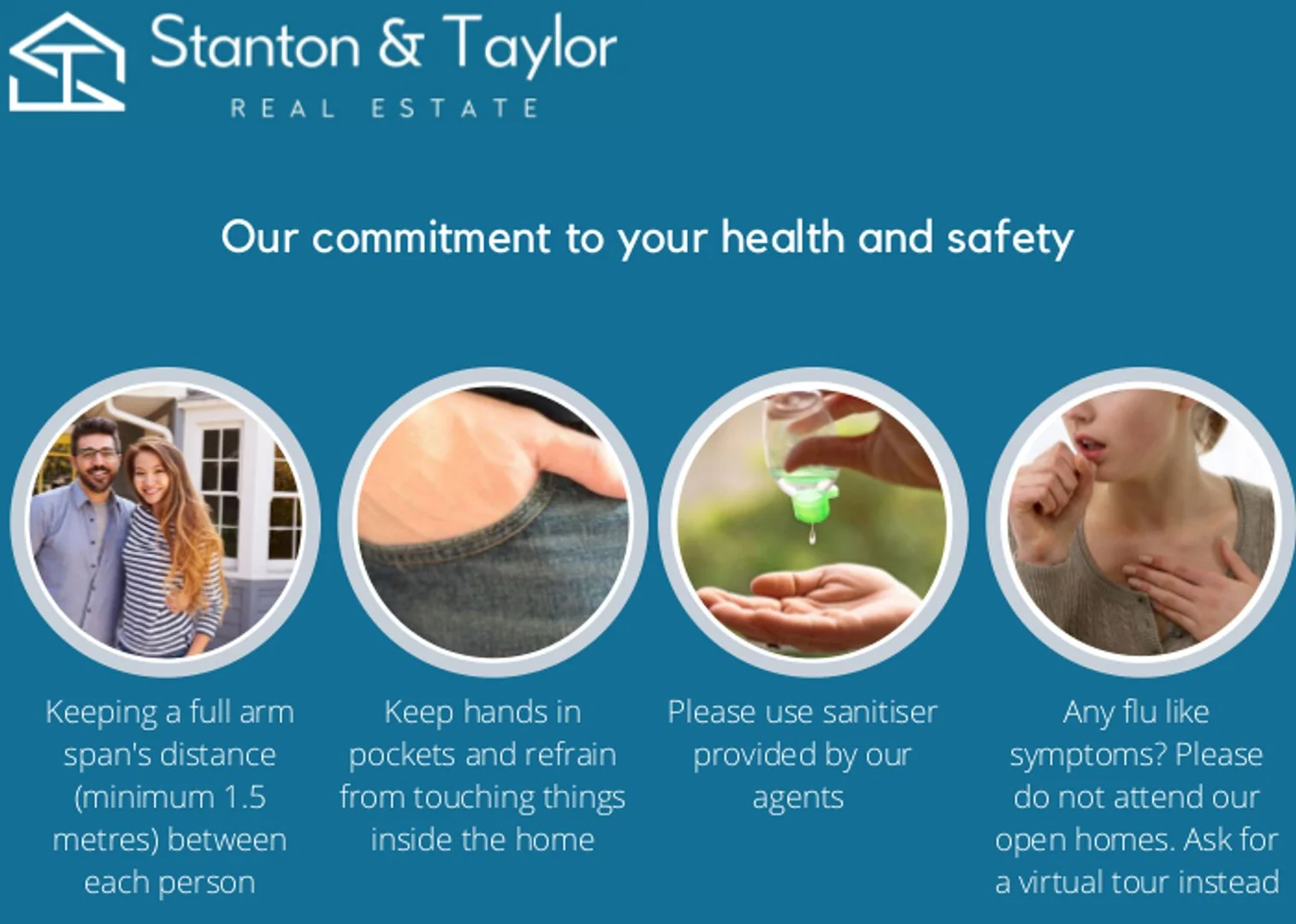 Stanton & Taylor
REAL ESTATE

Our commitment to your health and safety

Keeping a full arm span's distance (minimum 1.5 metres) between each person

Keep hands in pockets and refrain from touching things inside the home

Please use sanitiser provided by our agents

Any flu like symptoms? Please do not attend our open homes. Ask for a virtual tour instead